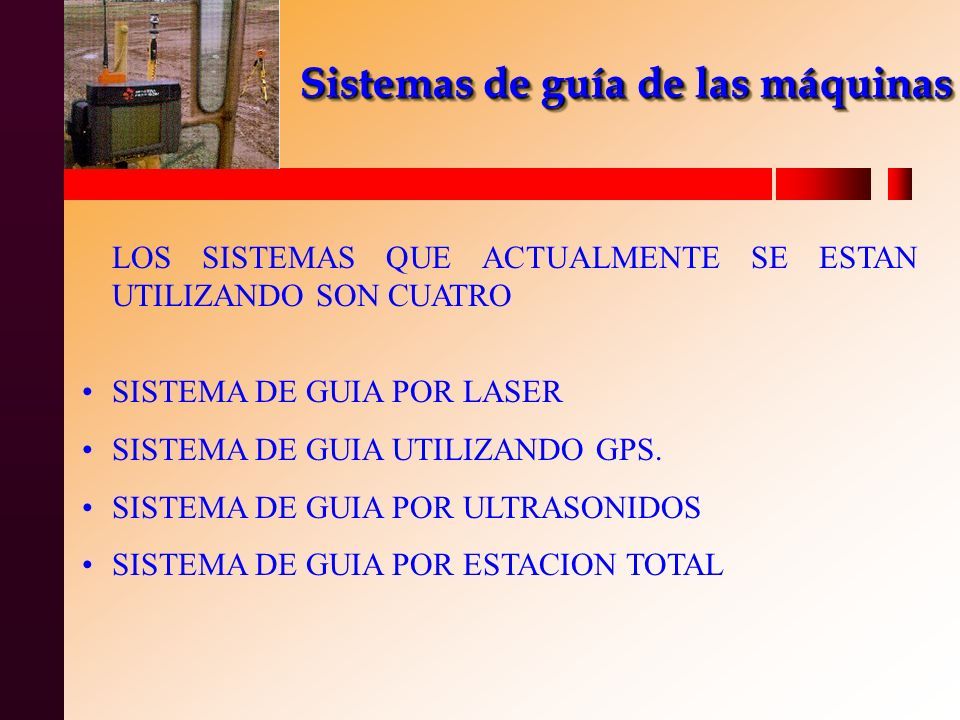 Sistemas de guía de las máquinas

LOS SISTEMAS QUE ACTUALMENTE SE ESTAN UTILIZANDO SON CUATRO

• SISTEMA DE GUIA POR LASER
• SISTEMA DE GUIA UTILIZANDO GPS.
• SISTEMA DE GUIA POR ULTRASONIDOS
• SISTEMA DE GUIA POR ESTACION TOTAL